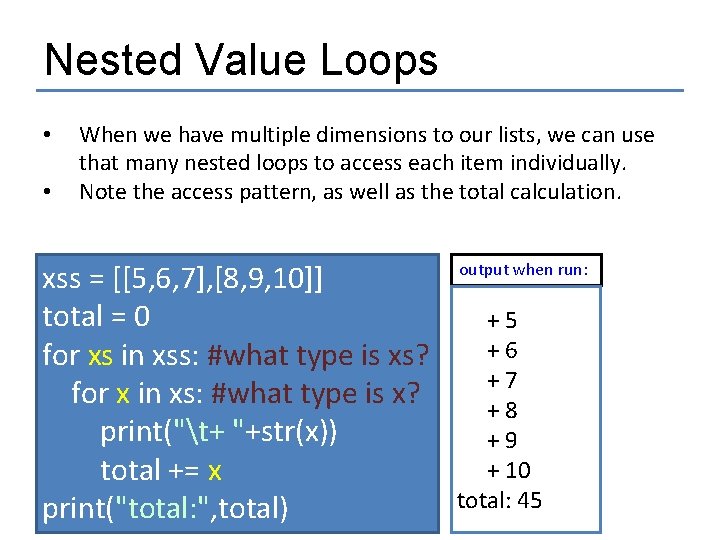 Nested Value Loops

• When we have multiple dimensions to our lists, we can use that many nested loops to access each item individually.
• Note the access pattern, as well as the total calculation.

xss = [[5,6,7],[8,9,10]]
total = 0
for xs in xss: #what type is xs?
  for x in xs: #what type is x?
    print("\t+ "+str(x))
    total += x
print("total:",total)

output when run:

+ 5
+ 6
+ 7
+ 8
+ 9
+ 10
total: 45